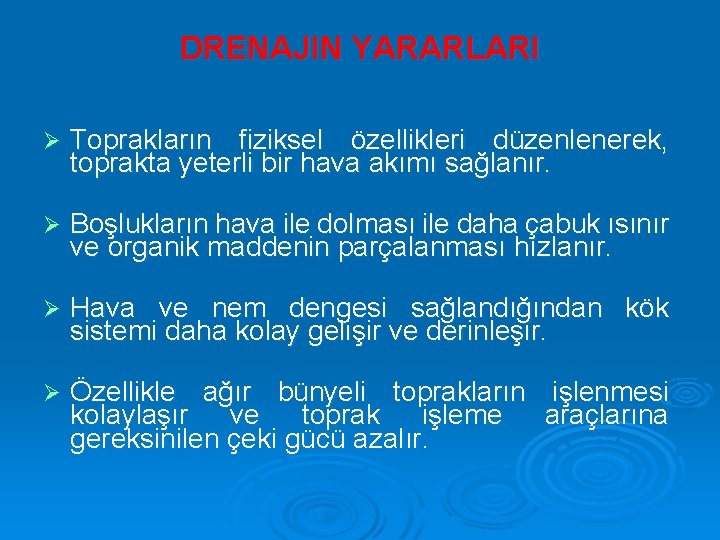 DRENAJIN YARARLARI

➢ Toprakların fiziksel özellikleri düzenlenerek, toprakta yeterli bir hava akımı sağlanır.

➢ Boşlukların hava ile dolması ile daha çabuk ısınır ve organik maddenin parçalanması hızlanır.

➢ Hava ve nem dengesi sağlandığından kök sistemi daha kolay gelişir ve derinleşir.

➢ Özellikle ağır bünyeli toprakların işlenmesi kolaylaşır ve toprak işleme araçlarına gereksinilen çeki gücü azalır.